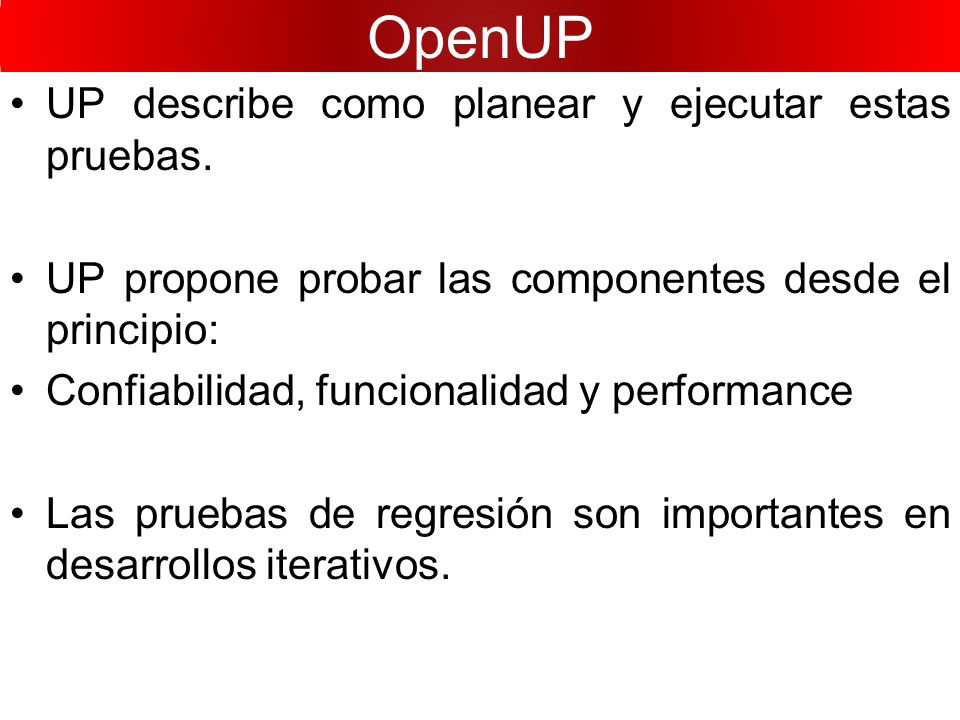 OpenUP

• UP describe como planear y ejecutar estas pruebas.

• UP propone probar las componentes desde el principio:

• Confiabilidad, funcionalidad y performance

• Las pruebas de regresión son importantes en desarrollos iterativos.